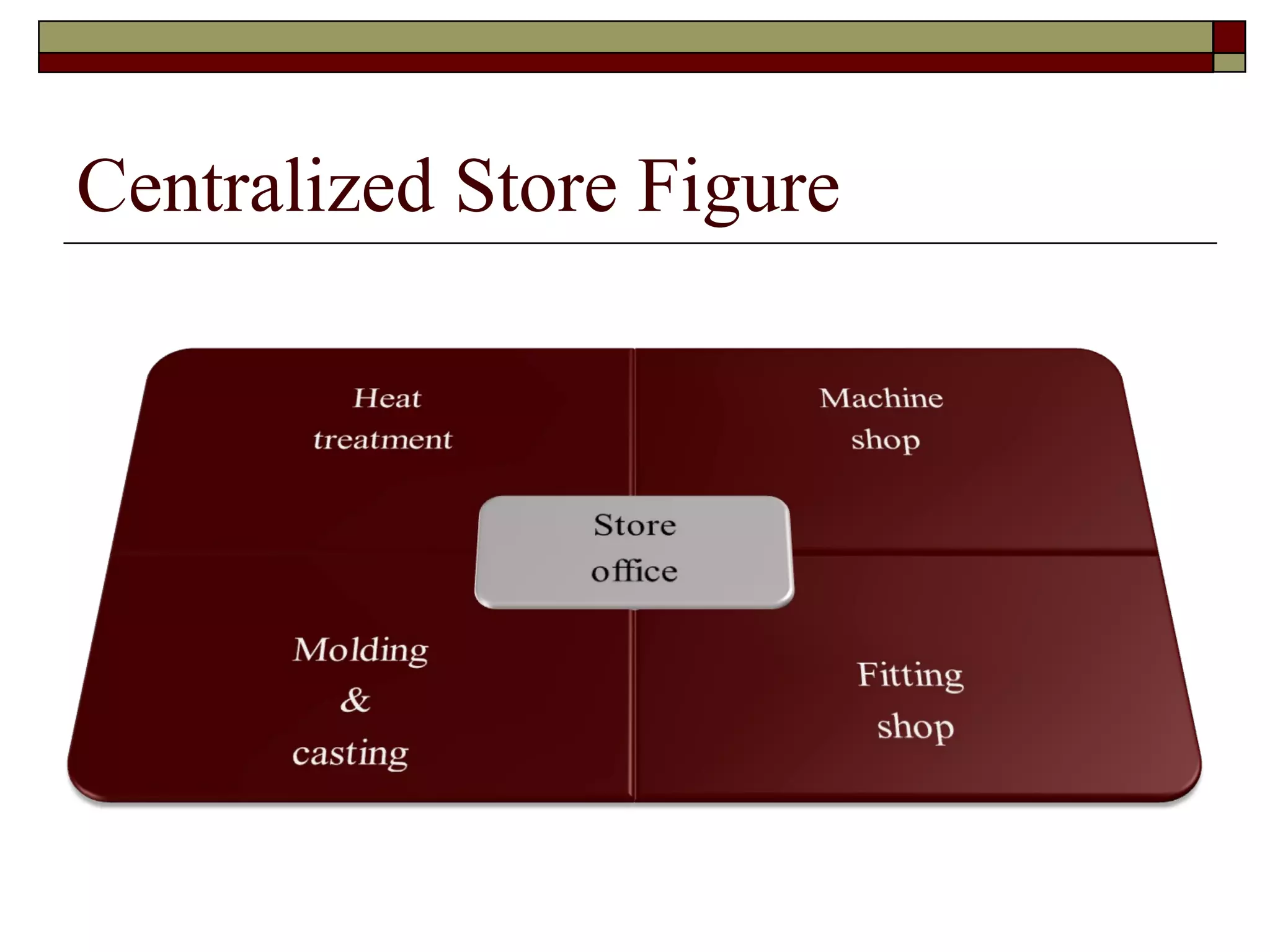 Centralized Store Figure

Heat treatment

Machine shop

Store office

Molding & casting

Fitting shop